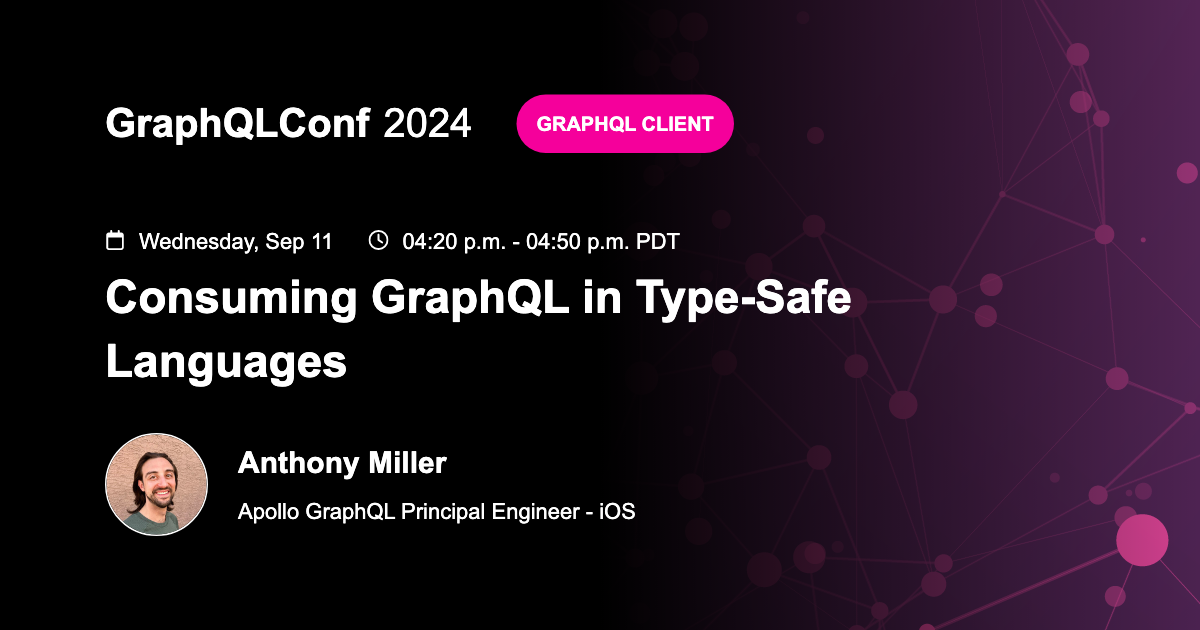 GraphQLConf 2024

GRAPHQL CLIENT

Wednesday, Sep 11 04:20 p.m. - 04:50 p.m. PDT

Consuming GraphQL in Type-Safe Languages

Anthony Miller

Apollo GraphQL Principal Engineer - iOS